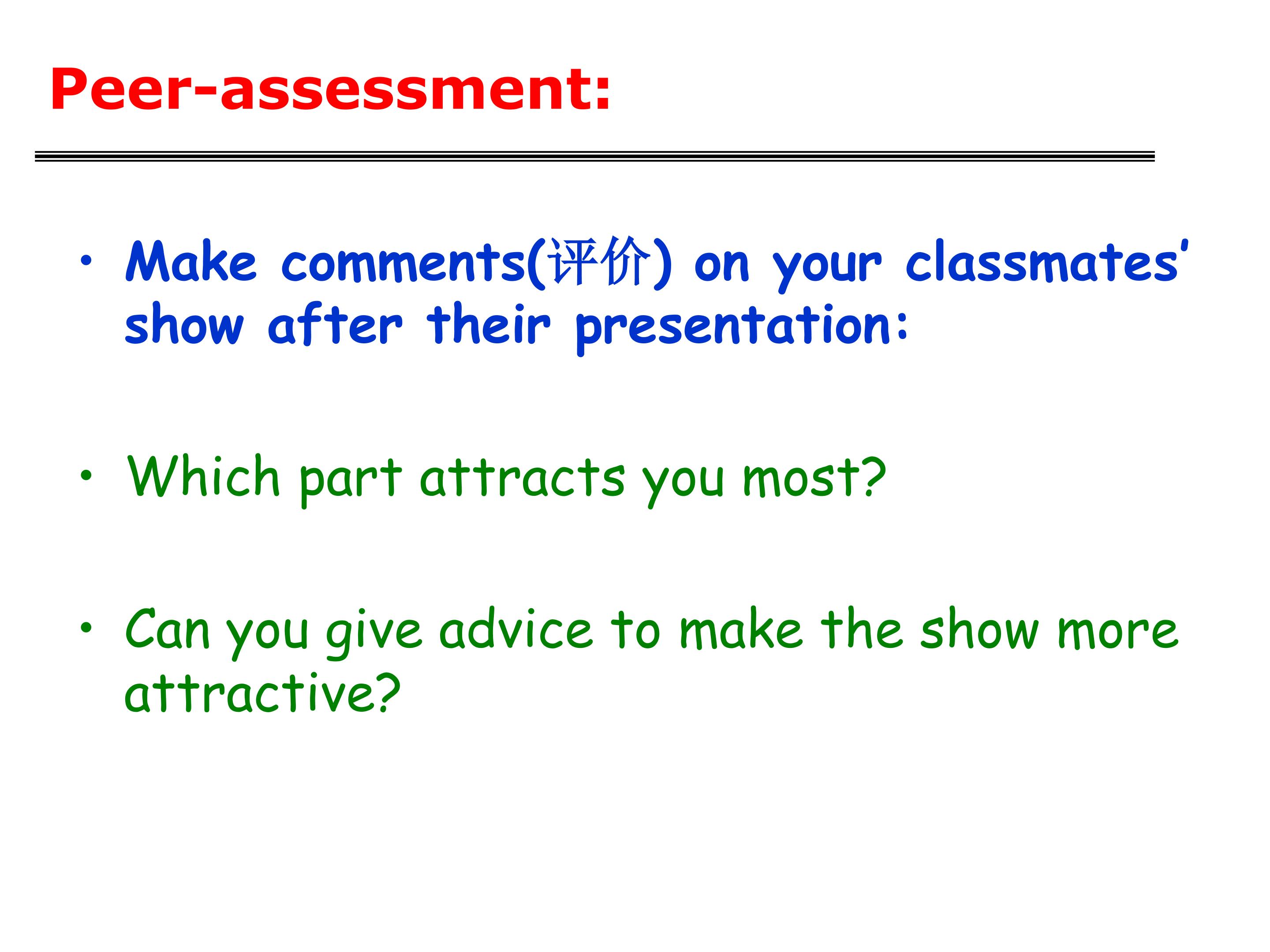 Peer-assessment:

• Make comments(评价) on your classmates' show after their presentation:

• Which part attracts you most?

• Can you give advice to make the show more attractive?